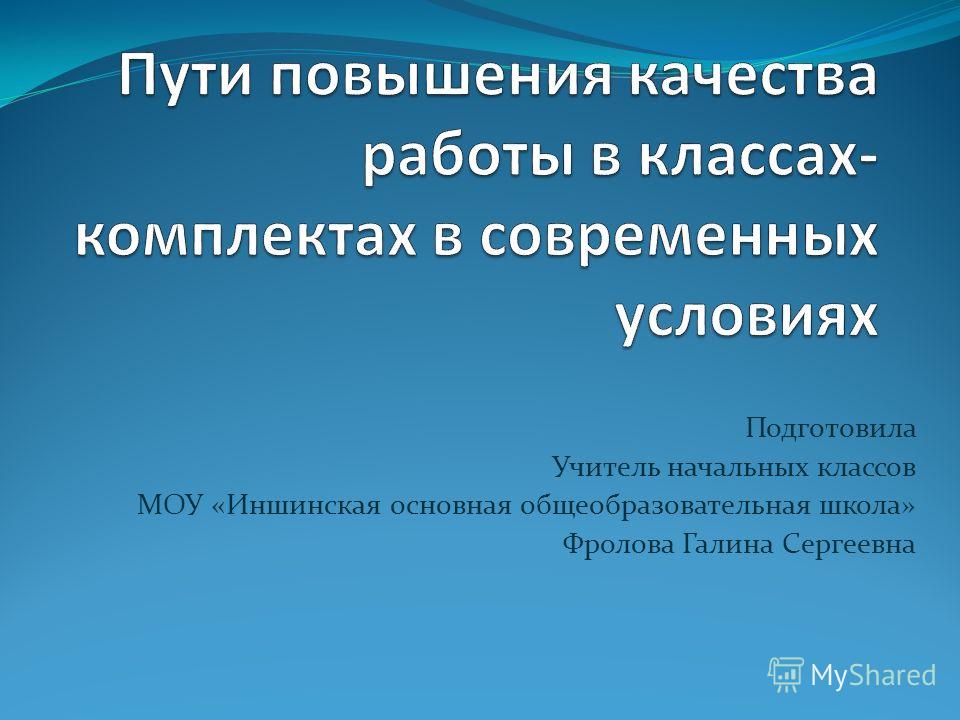 Пути повышения качества работы в классах-комплектах в современных условиях

Подготовила
Учитель начальных классов
МОУ «Иншинская основная общеобразовательная школа»
Фролова Галина Сергеевна

MyShared